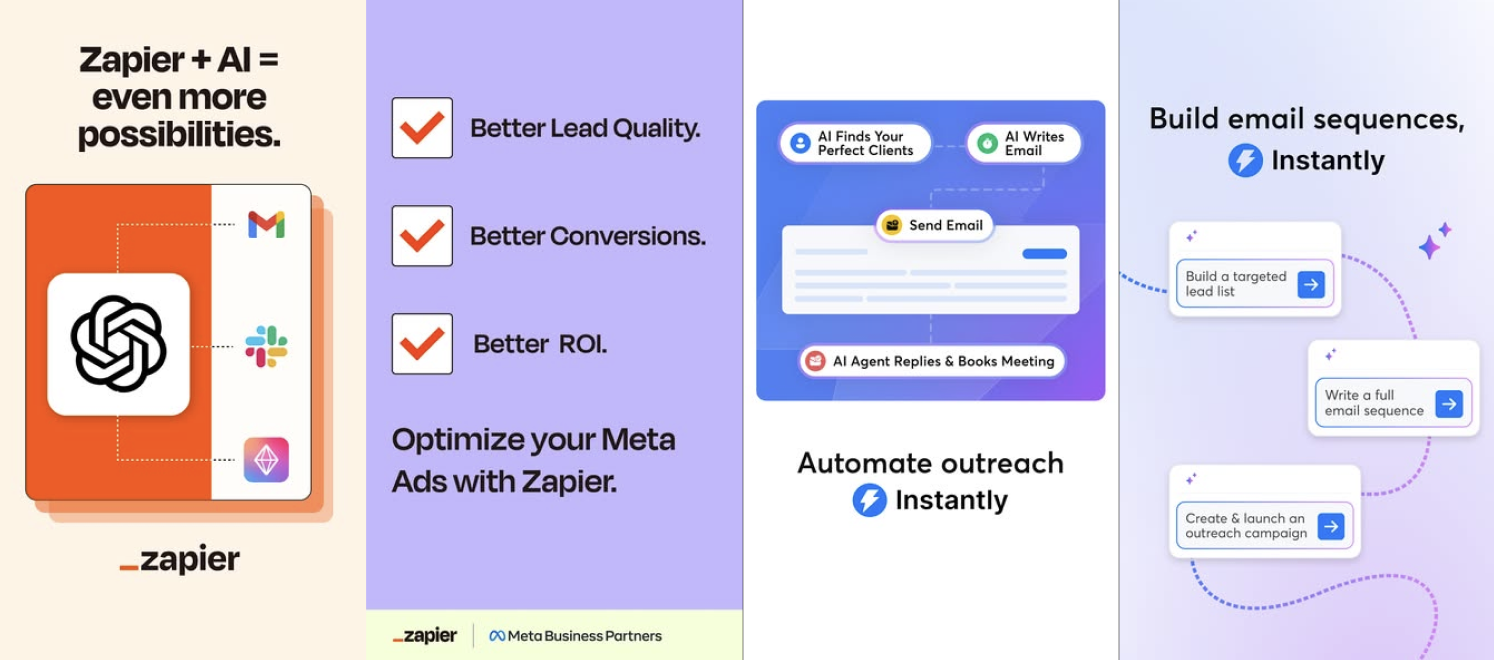 Zapier + AI = even more possibilities.

_zapier

Better Lead Quality.

Better Conversions.

Better ROI.

Optimize your Meta Ads with Zapier.

_zapier | Meta Business Partners

AI Finds Your Perfect Clients

AI Writes Email

Send Email

AI Agent Replies & Books Meeting

Automate outreach

Instantly

Build email sequences,

Instantly

Build a targeted lead list

Write a full email sequence

Create & launch an outreach campaign